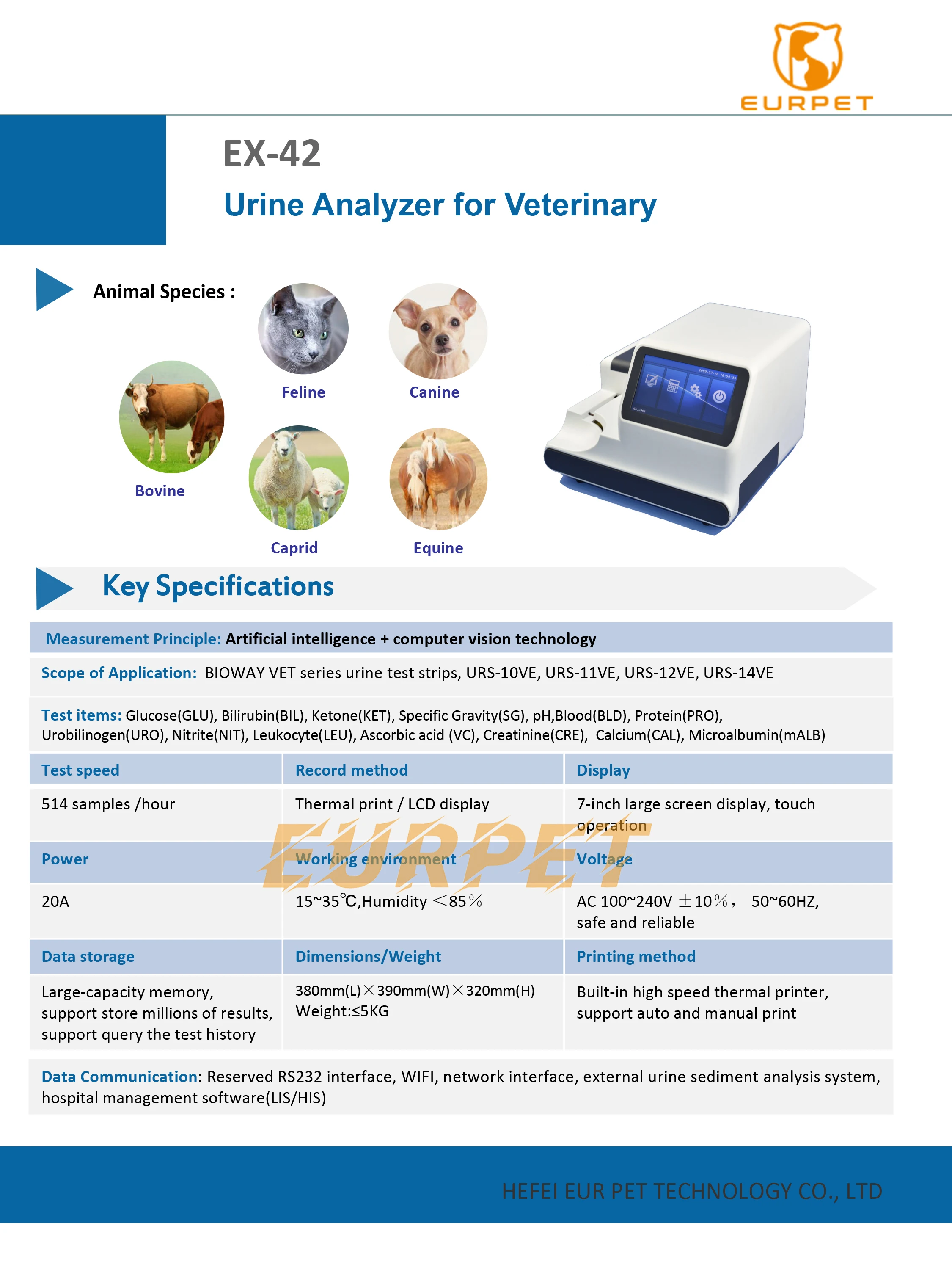 EURPET

EX-42

Urine Analyzer for Veterinary

Animal Species :

Feline

Canine

Bovine

Caprid

Equine

Key Specifications

Measurement Principle: Artificial intelligence + computer vision technology

Scope of Application: BIOWAY VET series urine test strips, URS-10VE, URS-11VE, URS-12VE, URS-14VE

Test items: Glucose(GLU), Bilirubin(BIL), Ketone(KET), Specific Gravity(SG), pH,Blood(BLD), Protein(PRO), Urobilinogen(URO), Nitrite(NIT), Leukocyte(LEU), Ascorbic acid (VC), Creatinine(CRE), Calcium(CAL), Microalbumin(mALB)

| Test speed | Record method | Display |
|---|---|---|
| 514 samples /hour | Thermal print / LCD display | 7-inch large screen display, touch operation |
| Power | Working environment | Voltage |
| 20A | 15~35℃,Humidity ＜85％ | AC 100~240V ±10%， 50~60HZ, safe and reliable |
| Data storage | Dimensions/Weight | Printing method |
| Large-capacity memory, support store millions of results, support query the test history | 380mm(L)×390mm(W)×320mm(H) Weight:≤5KG | Built-in high speed thermal printer, support auto and manual print |

EURPET

Data Communication: Reserved RS232 interface, WIFI, network interface, external urine sediment analysis system, hospital management software(LIS/HIS)

HEFEI EUR PET TECHNOLOGY CO., LTD